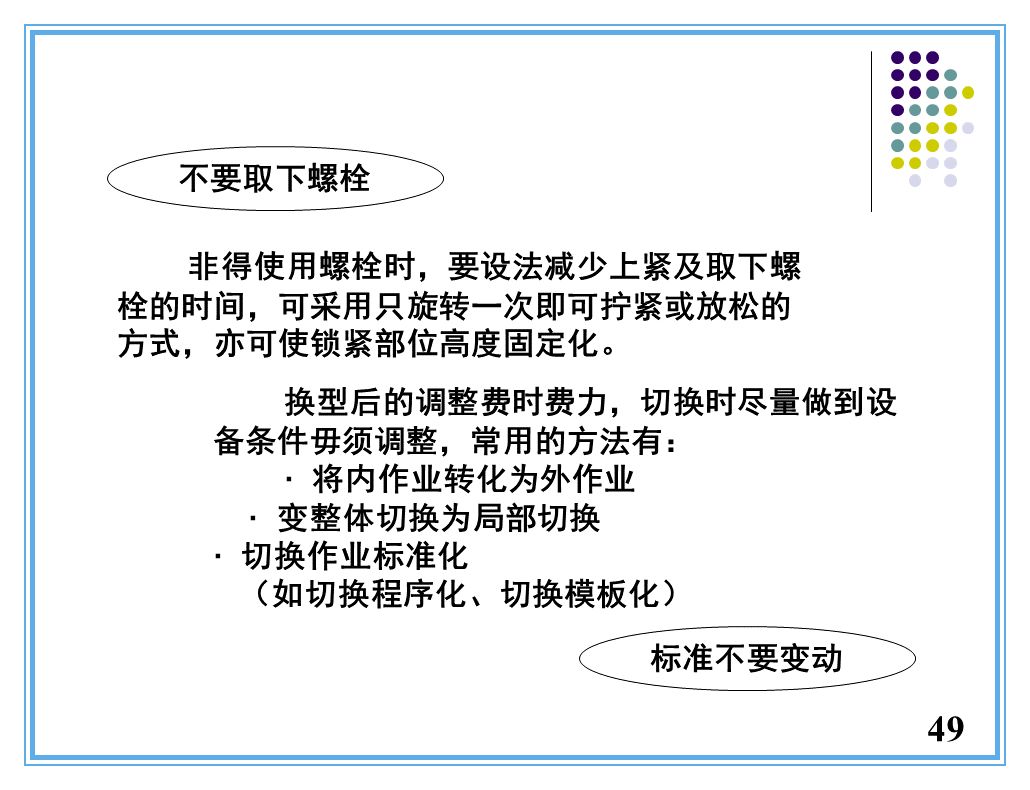 不要取下螺栓

非得使用螺栓时，要设法减少上紧及取下螺栓的时间，可采用只旋转一次即可拧紧或放松的方式，亦可使锁紧部位高度固定化。

换型后的调整费时费力，切换时尽量做到设备条件毋须调整，常用的方法有：

· 将内作业转化为外作业

· 变整体切换为局部切换

· 切换作业标准化

（如切换程序化、切换模板化）

标准不要变动

49